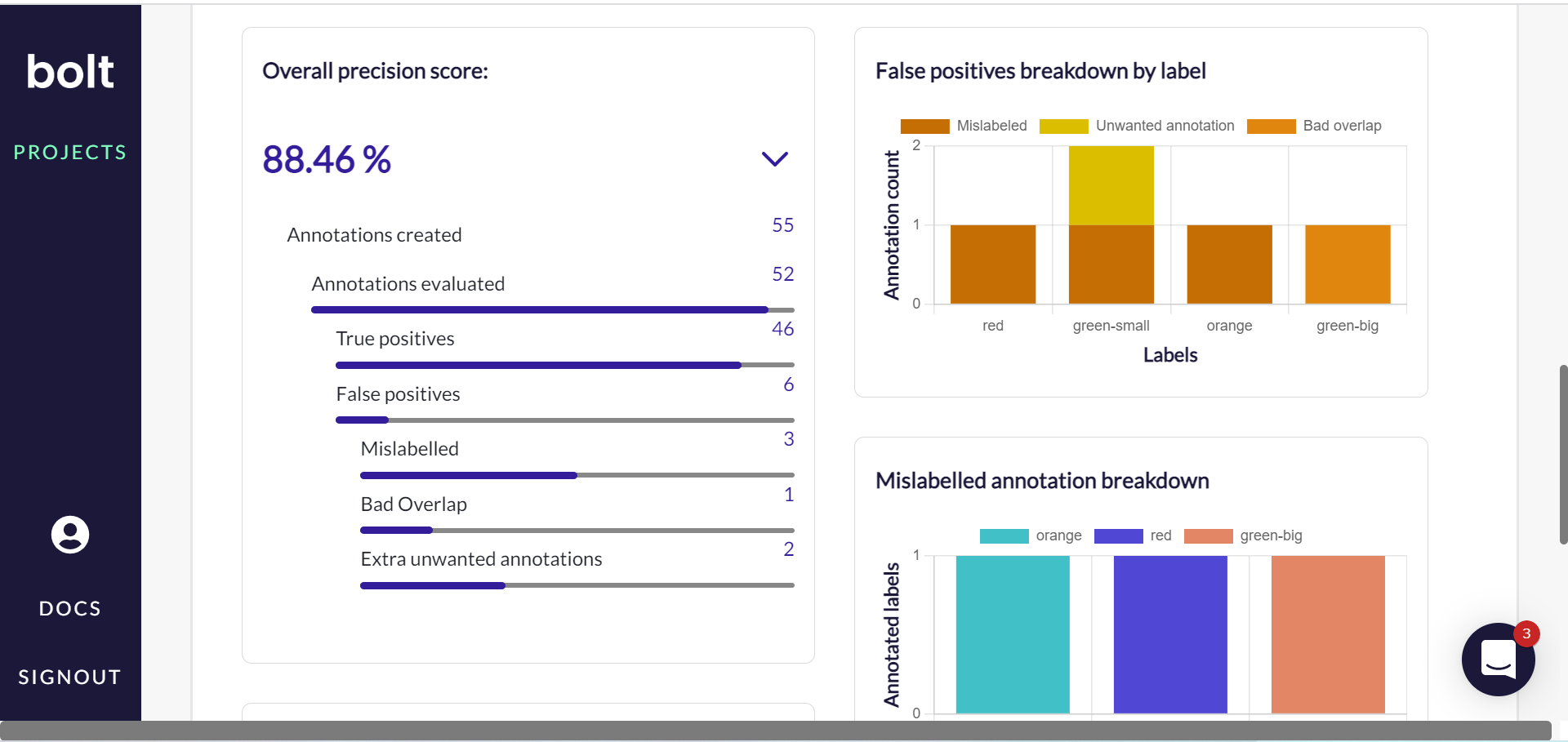 bolt

PROJECTS

DOCS

SIGNOUT

Overall precision score:

88.46 %

Annotations created 55

Annotations evaluated 52

True positives 46

False positives 6

Mislabelled 3

Bad Overlap 1

Extra unwanted annotations 2

False positives breakdown by label

Mislabeled Unwanted annotation Bad overlap

Annotation count

2
1
0

red green-small orange green-big

Labels

Mislabelled annotation breakdown

orange red green-big

Annotated labels

1
0

3